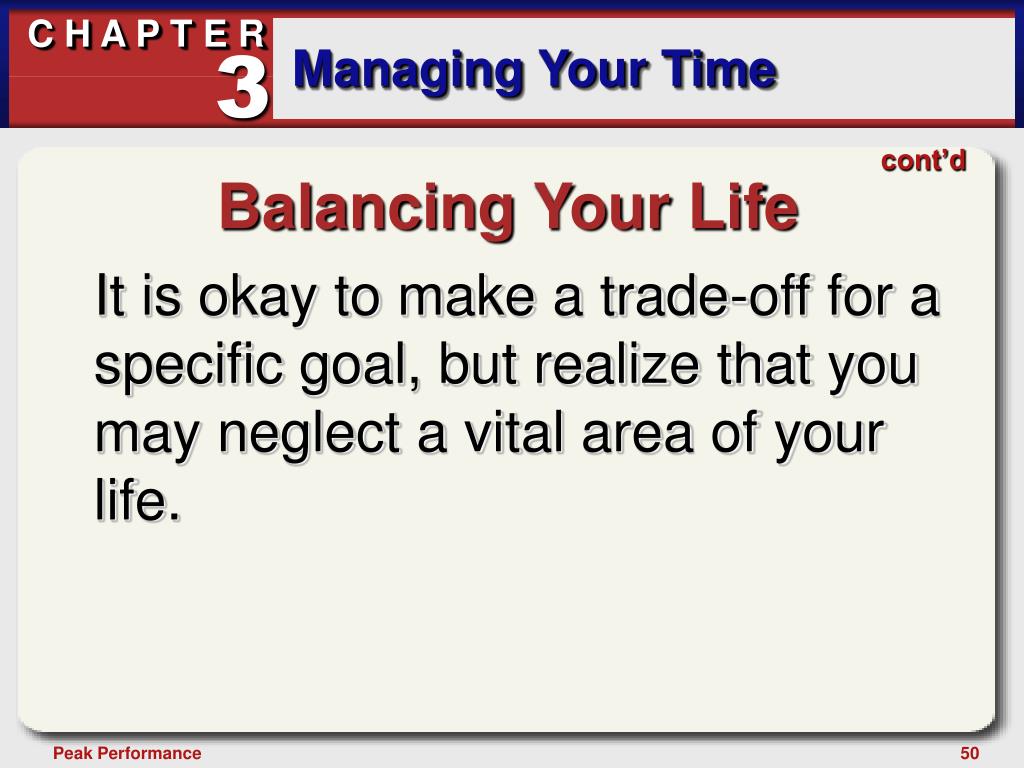 CHAPTER 3

Managing Your Time

cont'd

Balancing Your Life

It is okay to make a trade-off for a specific goal, but realize that you may neglect a vital area of your life.

Peak Performance

50